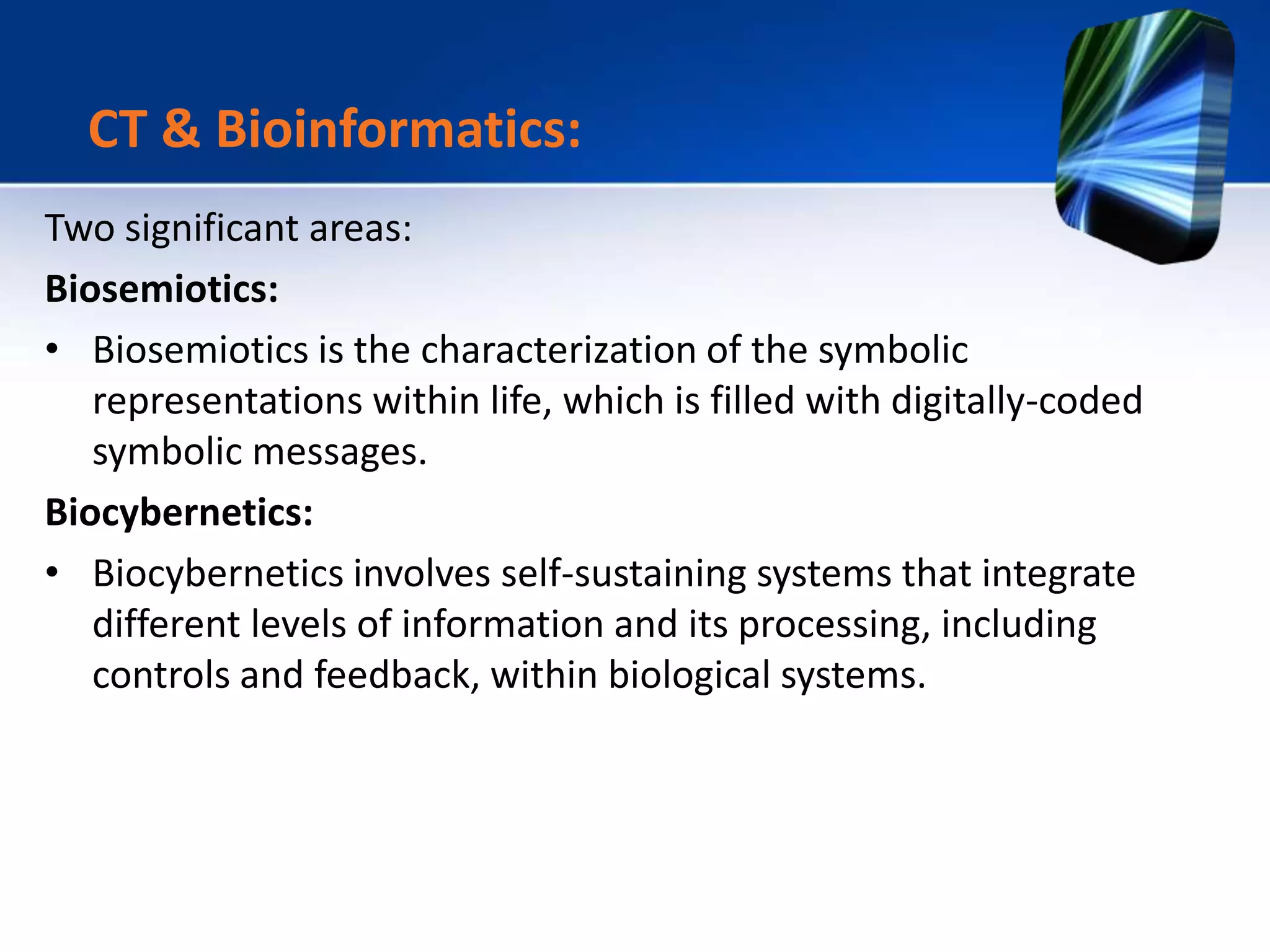 CT & Bioinformatics:

Two significant areas:

Biosemiotics:

• Biosemiotics is the characterization of the symbolic representations within life, which is filled with digitally-coded symbolic messages.

Biocybernetics:

• Biocybernetics involves self-sustaining systems that integrate different levels of information and its processing, including controls and feedback, within biological systems.